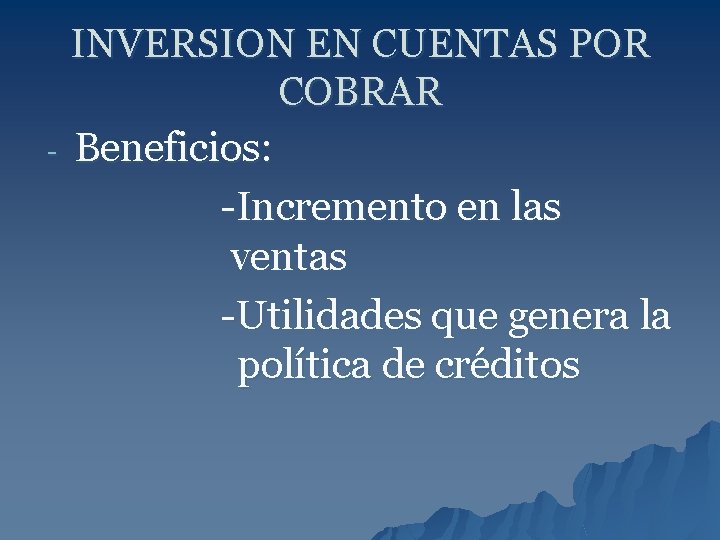 INVERSION EN CUENTAS POR COBRAR

- Beneficios:

-Incremento en las ventas

-Utilidades que genera la política de créditos